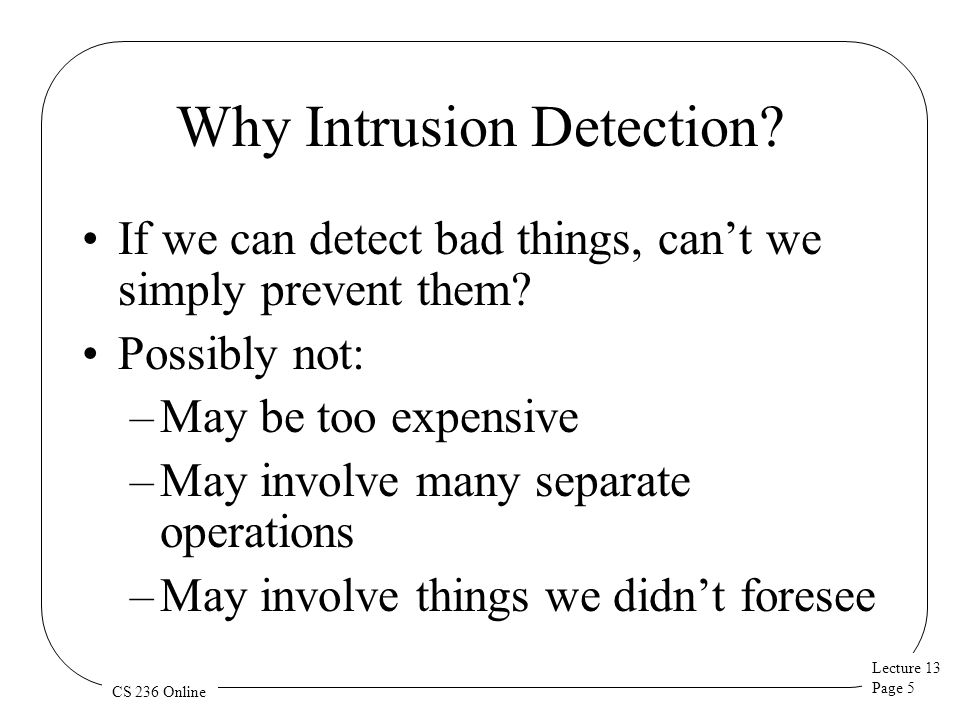 Why Intrusion Detection?

• If we can detect bad things, can’t we simply prevent them?

• Possibly not:

– May be too expensive

– May involve many separate operations

– May involve things we didn’t foresee

CS 236 Online

Lecture 13
Page 5